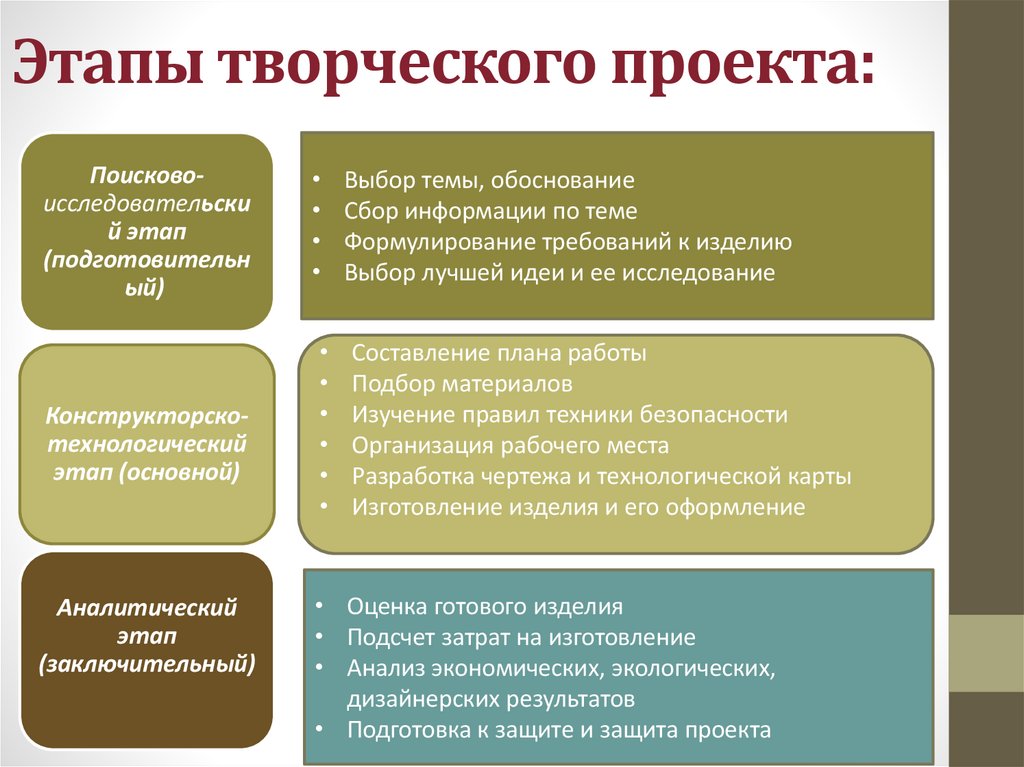 Этапы творческого проекта:

Поисково-исследовательский этап (подготовительный)

• Выбор темы, обоснование
• Сбор информации по теме
• Формулирование требований к изделию
• Выбор лучшей идеи и ее исследование

Конструкторско-технологический этап (основной)

• Составление плана работы
• Подбор материалов
• Изучение правил техники безопасности
• Организация рабочего места
• Разработка чертежа и технологической карты
• Изготовление изделия и его оформление

Аналитический этап (заключительный)

• Оценка готового изделия
• Подсчет затрат на изготовление
• Анализ экономических, экологических, дизайнерских результатов
• Подготовка к защите и защита проекта